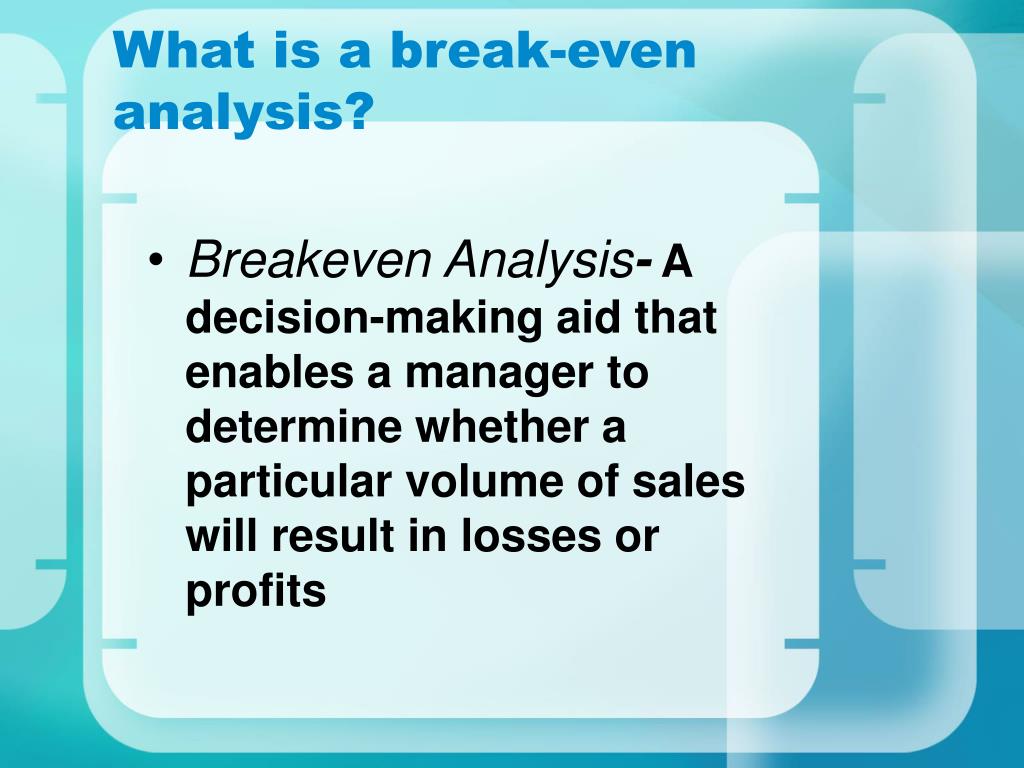 What is a break-even analysis?

• Breakeven Analysis- A decision-making aid that enables a manager to determine whether a particular volume of sales will result in losses or profits